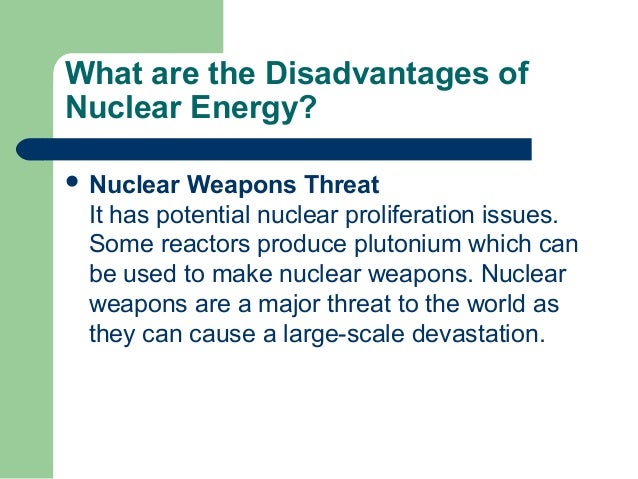 What are the Disadvantages of Nuclear Energy?

• Nuclear Weapons Threat
It has potential nuclear proliferation issues. Some reactors produce plutonium which can be used to make nuclear weapons. Nuclear weapons are a major threat to the world as they can cause a large-scale devastation.